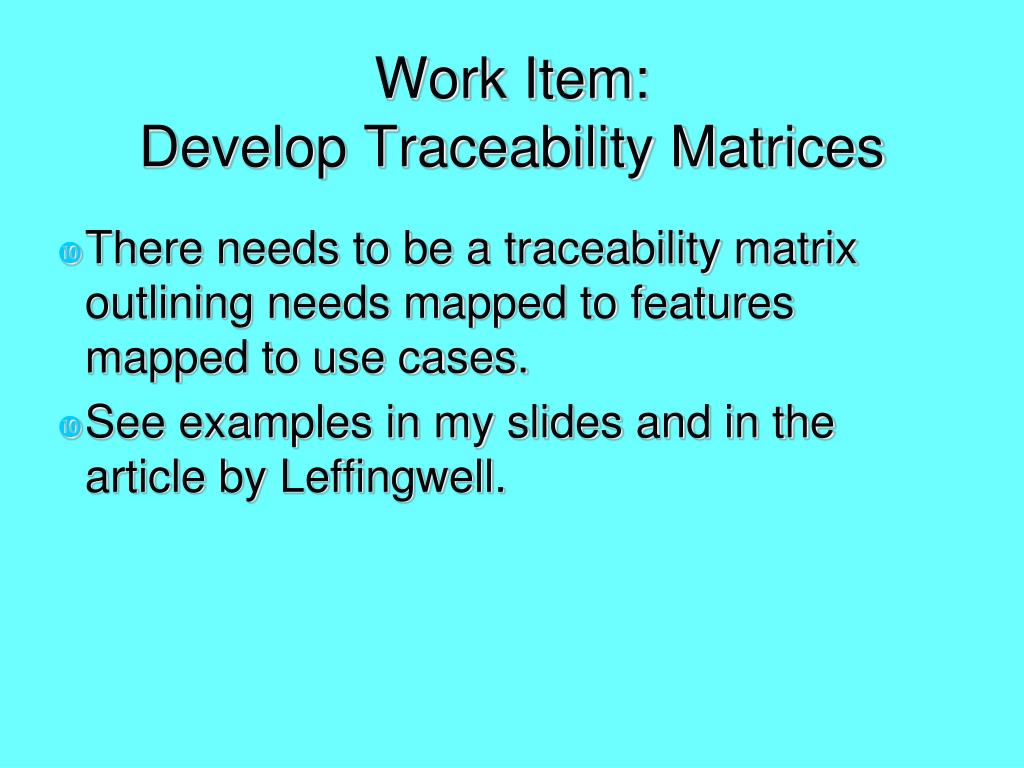 Work Item:
Develop Traceability Matrices

There needs to be a traceability matrix outlining needs mapped to features mapped to use cases.

See examples in my slides and in the article by Leffingwell.